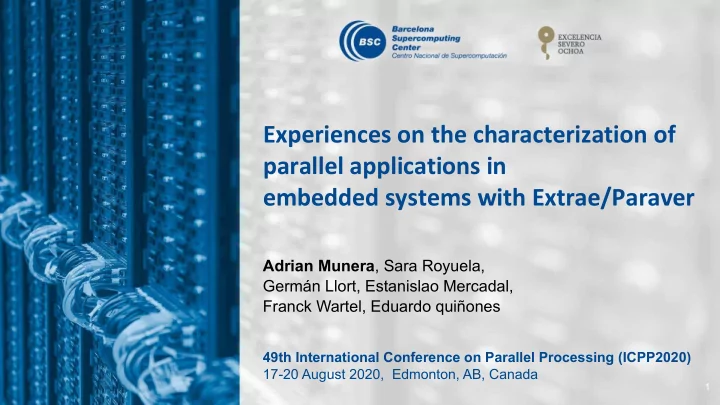 BSC Barcelona Supercomputing Center
Centro Nacional de Supercomputación

EXCELENCIA SEVERO OCHOA

Experiences on the characterization of parallel applications in embedded systems with Extrae/Paraver

Adrian Munera, Sara Royuela, Germán Llort, Estanislao Mercadal, Franck Wartel, Eduardo quiñones

49th International Conference on Parallel Processing (ICPP2020)
17-20 August 2020, Edmonton, AB, Canada

1